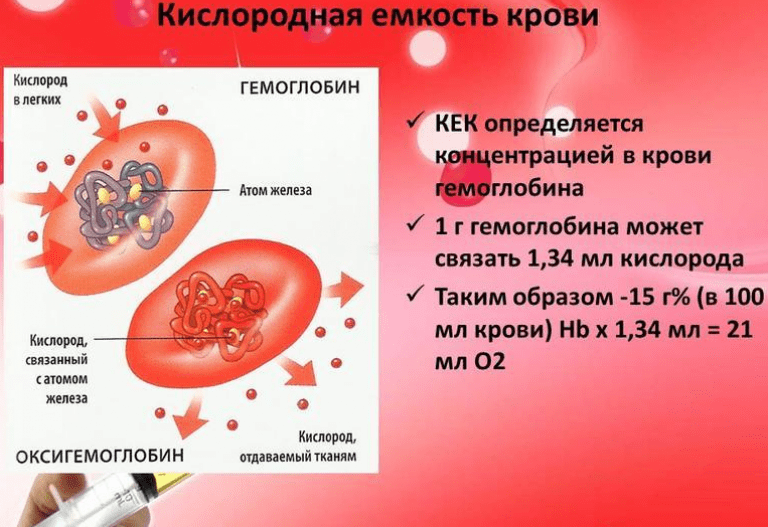 Кислородная емкость крови

Кислород в легких

ГЕМОГЛОБИН

Атом железа

Кислород, связанный с атомом железа

ОКСИГЕМОГЛОБИН

Кислород, отдаваемый тканям

✓ КЕК определяется концентрацией в крови гемоглобина

✓ 1 г гемоглобина может связать 1,34 мл кислорода

✓ Таким образом -15 г% (в 100 мл крови) Hb x 1,34 мл = 21 мл O2